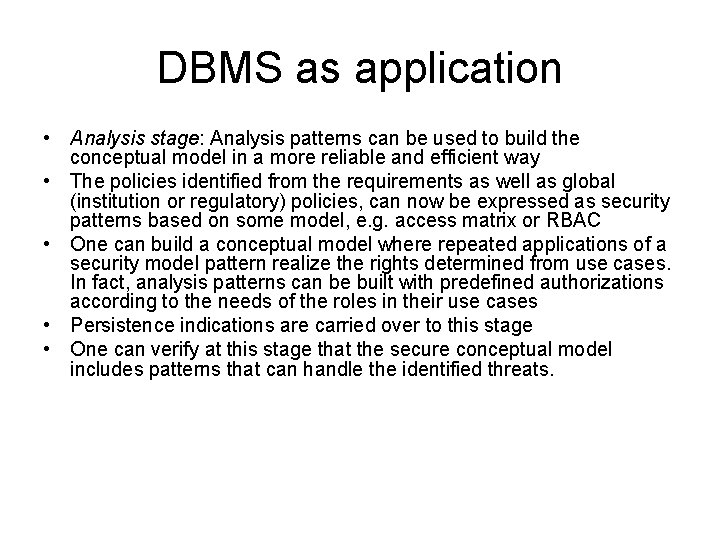 DBMS as application

• Analysis stage: Analysis patterns can be used to build the conceptual model in a more reliable and efficient way
• The policies identified from the requirements as well as global (institution or regulatory) policies, can now be expressed as security patterns based on some model, e.g. access matrix or RBAC
• One can build a conceptual model where repeated applications of a security model pattern realize the rights determined from use cases. In fact, analysis patterns can be built with predefined authorizations according to the needs of the roles in their use cases
• Persistence indications are carried over to this stage
• One can verify at this stage that the secure conceptual model includes patterns that can handle the identified threats.